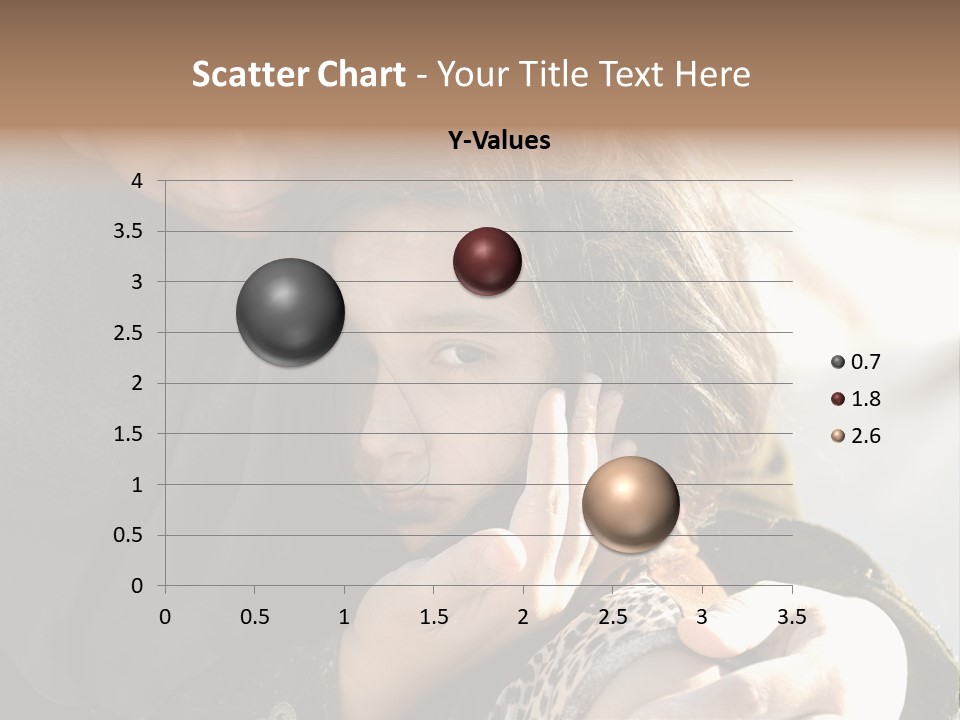 Scatter Chart - Your Title Text Here

Y-Values

4
3.5
3
2.5
2
1.5
1
0.5
0

0 0.5 1 1.5 2 2.5 3 3.5

0.7
1.8
2.6